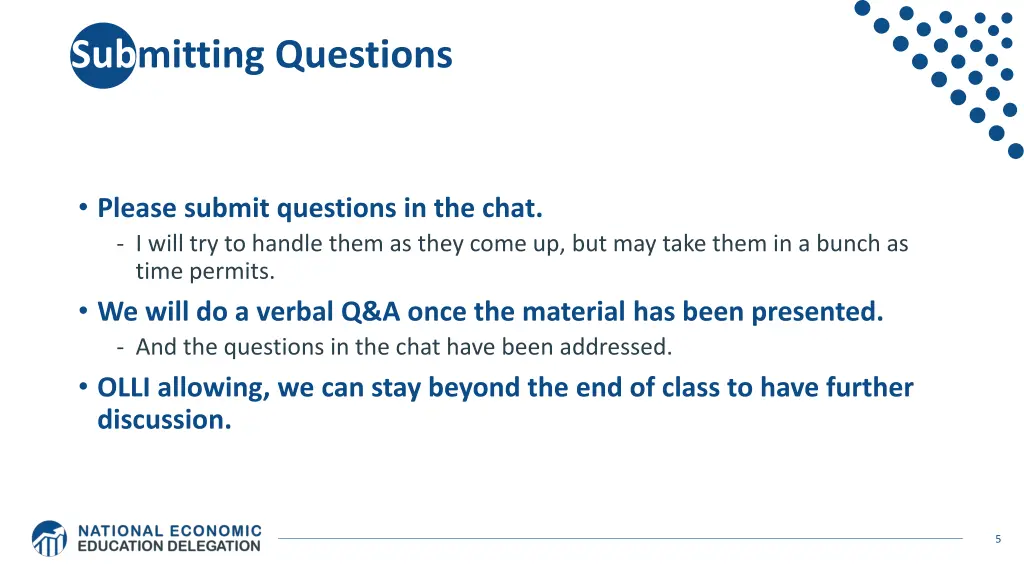 Submitting Questions

• Please submit questions in the chat.
- I will try to handle them as they come up, but may take them in a bunch as time permits.

• We will do a verbal Q&A once the material has been presented.
- And the questions in the chat have been addressed.

• OLLI allowing, we can stay beyond the end of class to have further discussion.

NATIONAL ECONOMIC EDUCATION DELEGATION

5